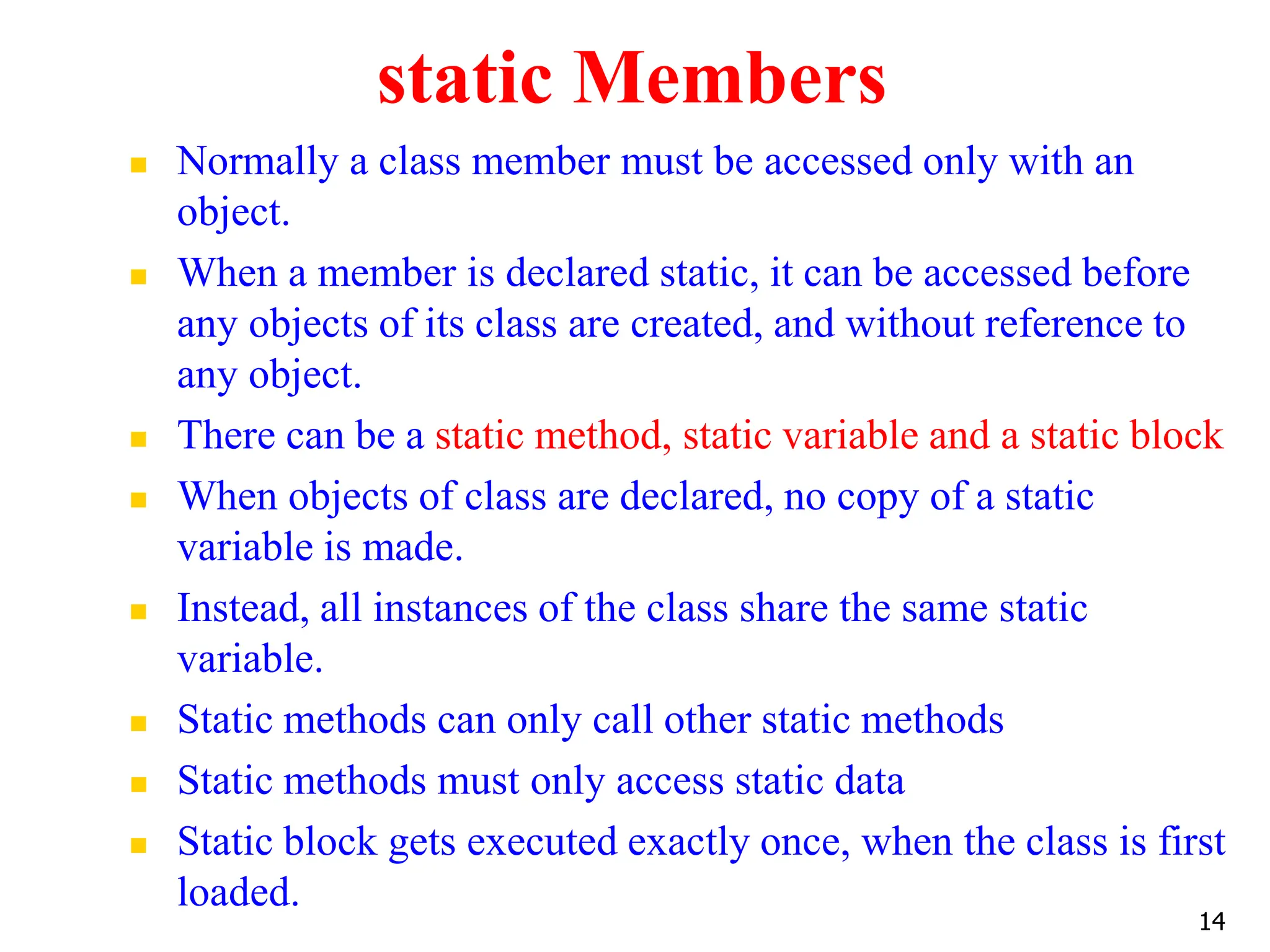 static Members

- Normally a class member must be accessed only with an object.
- When a member is declared static, it can be accessed before any objects of its class are created, and without reference to any object.
- There can be a static method, static variable and a static block
- When objects of class are declared, no copy of a static variable is made.
- Instead, all instances of the class share the same static variable.
- Static methods can only call other static methods
- Static methods must only access static data
- Static block gets executed exactly once, when the class is first loaded.

14